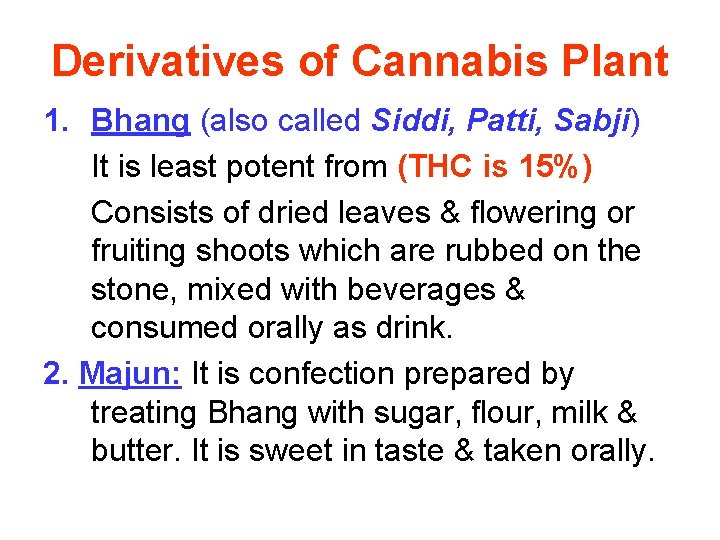 Derivatives of Cannabis Plant

1. Bhang (also called Siddi, Patti, Sabji)

It is least potent from (THC is 15%)

Consists of dried leaves & flowering or fruiting shoots which are rubbed on the stone, mixed with beverages & consumed orally as drink.

2. Majun: It is confection prepared by treating Bhang with sugar, flour, milk & butter. It is sweet in taste & taken orally.